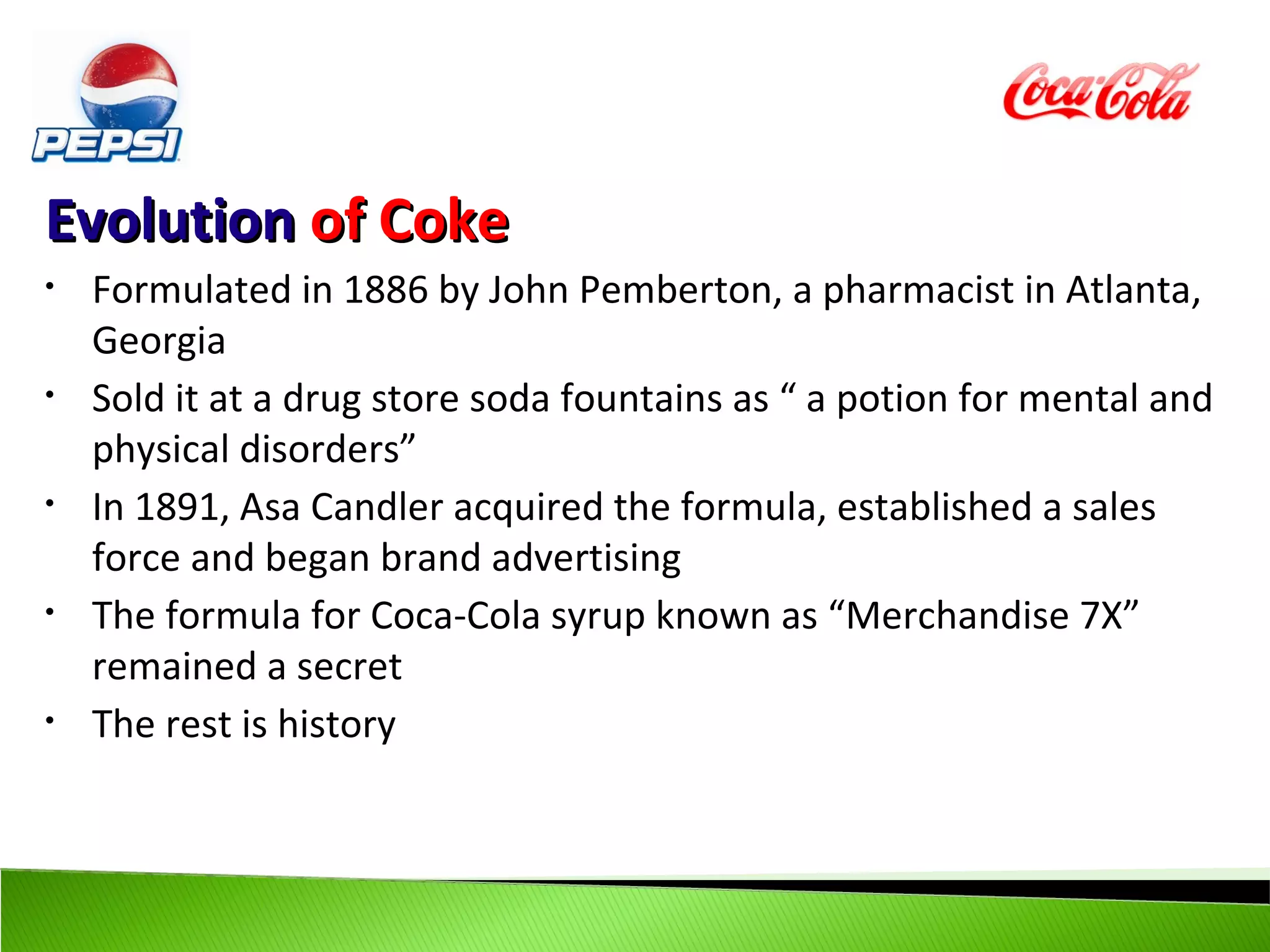 PEPSI

Coca-Cola

Evolution of Coke

• Formulated in 1886 by John Pemberton, a pharmacist in Atlanta, Georgia

• Sold it at a drug store soda fountains as “ a potion for mental and physical disorders”

• In 1891, Asa Candler acquired the formula, established a sales force and began brand advertising

• The formula for Coca-Cola syrup known as “Merchandise 7X” remained a secret

• The rest is history